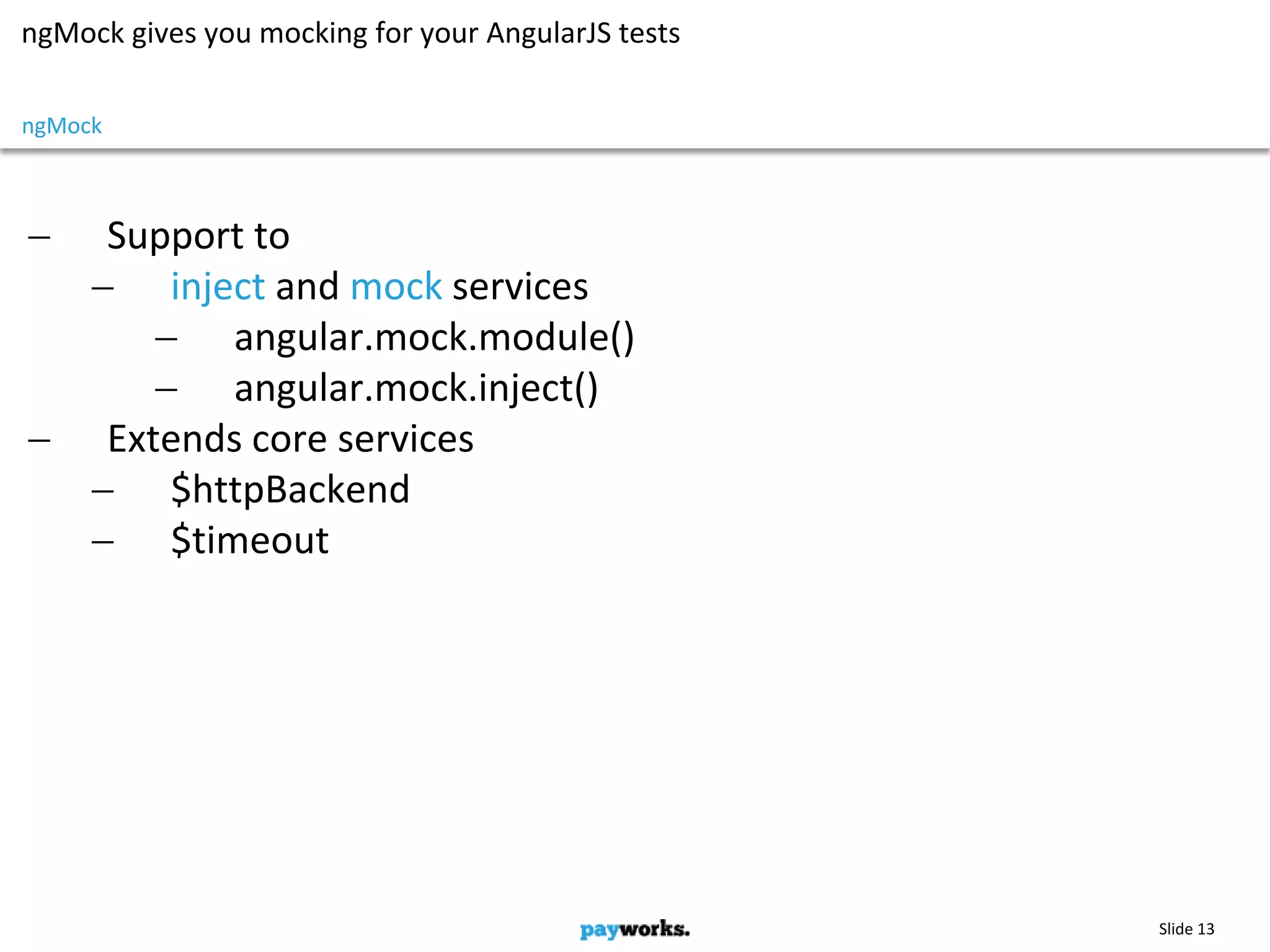 ngMock gives you mocking for your AngularJS tests

ngMock

– Support to
 – inject and mock services
  – angular.mock.module()
  – angular.mock.inject()
– Extends core services
 – \$httpBackend
 – \$timeout

payworks.

Slide 13